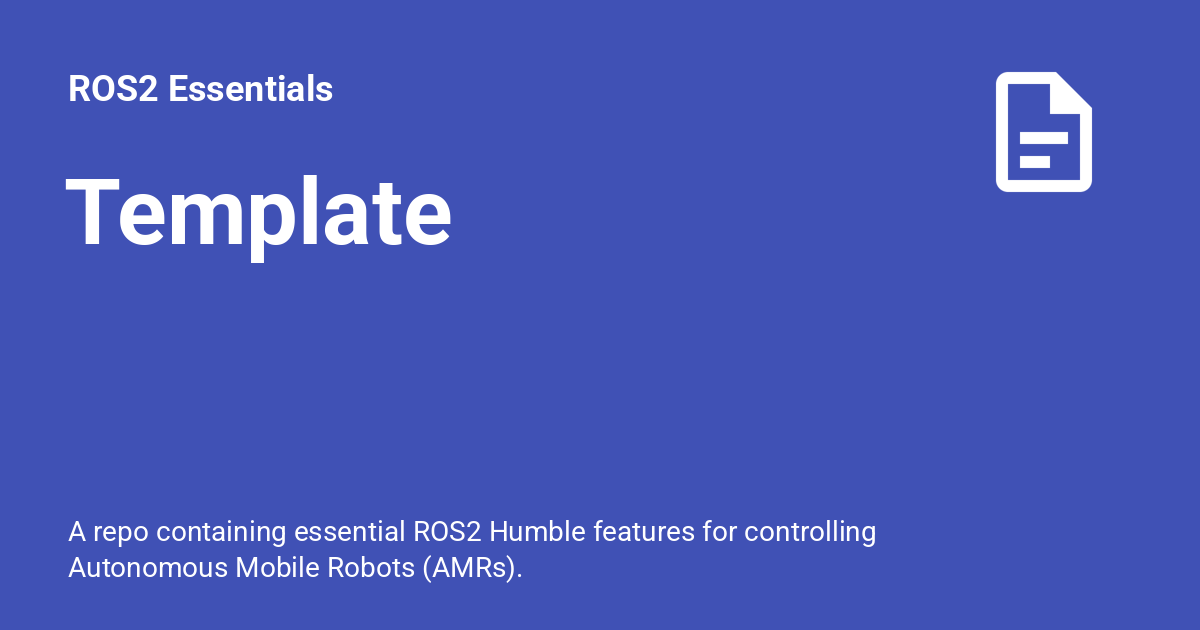 ROS2 Essentials

Template

A repo containing essential ROS2 Humble features for controlling Autonomous Mobile Robots (AMRs).